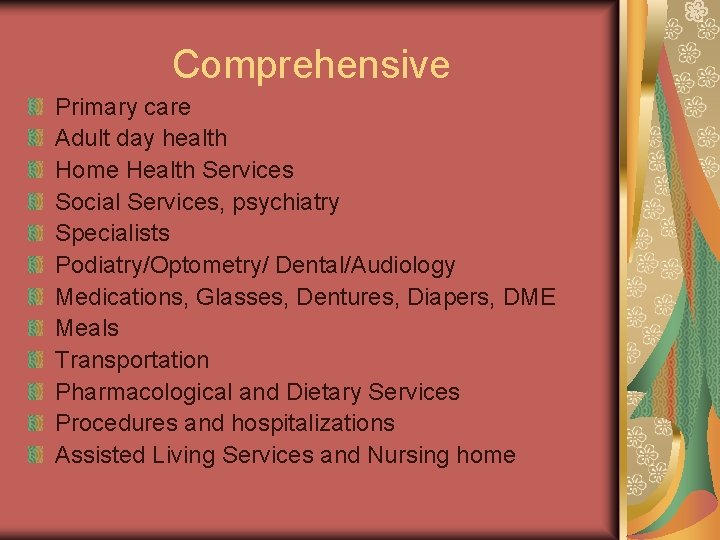 Comprehensive

Primary care
Adult day health
Home Health Services
Social Services, psychiatry
Specialists
Podiatry/Optometry/ Dental/Audiology
Medications, Glasses, Dentures, Diapers, DME
Meals
Transportation
Pharmacological and Dietary Services
Procedures and hospitalizations
Assisted Living Services and Nursing home